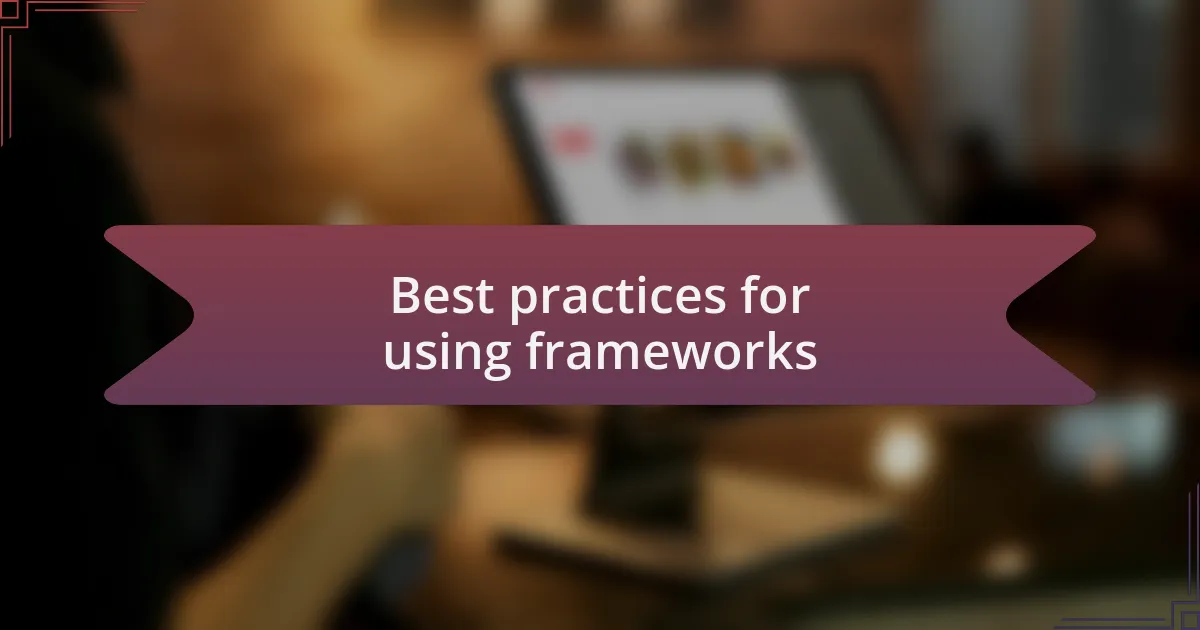 Best practices for using frameworks